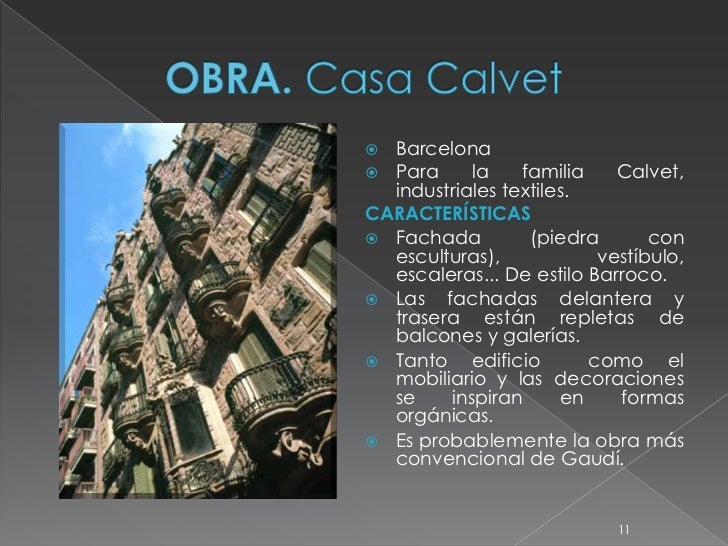 OBRA. Casa Calvet

Barcelona

Para la familia Calvet, industriales textiles.

CARACTERÍSTICAS

Fachada (piedra con esculturas), vestíbulo, escaleras... De estilo Barroco.

Las fachadas delantera y trasera están repletas de balcones y galerías.

Tanto edificio como el mobiliario y las decoraciones se inspiran en formas orgánicas.

Es probablemente la obra más convencional de Gaudí.

11